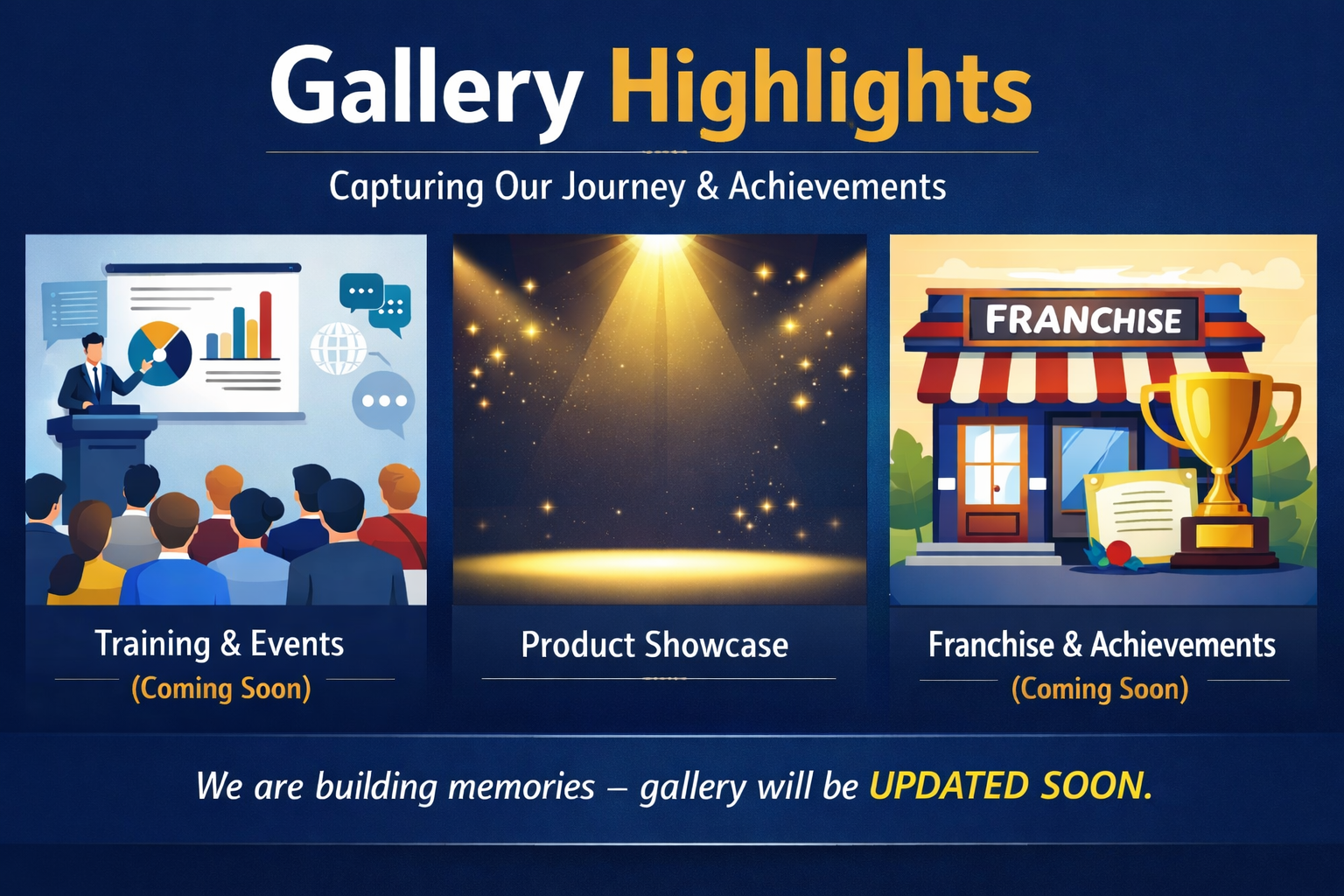 Gallery Highlights

Capturing Our Journey & Achievements

FRANCHISE

Training & Events
(Coming Soon)

Product Showcase

Franchise & Achievements
(Coming Soon)

We are building memories – gallery will be UPDATED SOON.